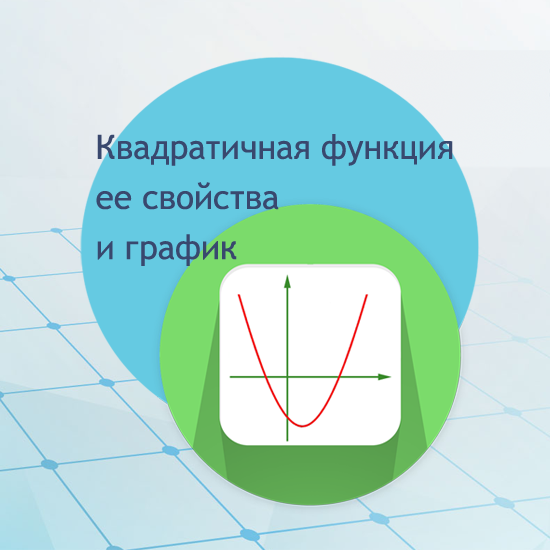 Квадратичная функция
ее свойства
и график